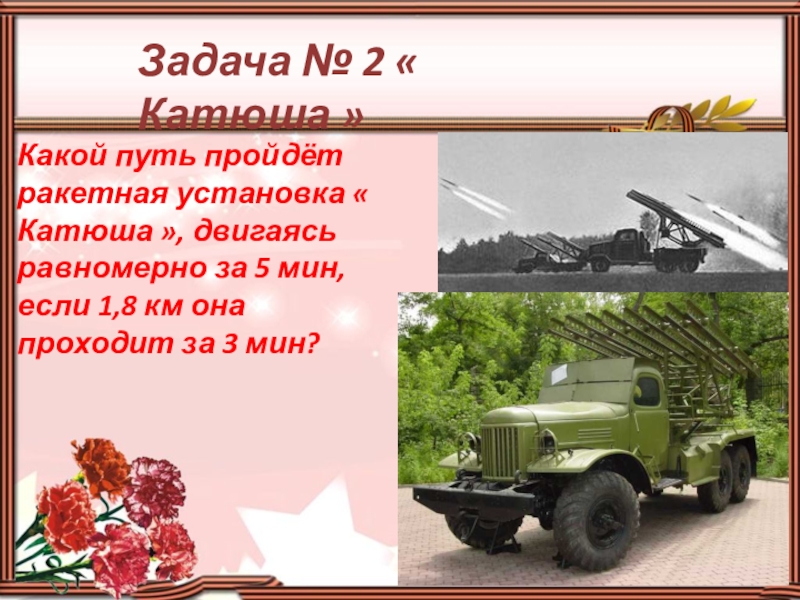 Задача № 2 « Катюша »

Какой путь пройдёт ракетная установка « Катюша », двигаясь равномерно за 5 мин, если 1,8 км она проходит за 3 мин?